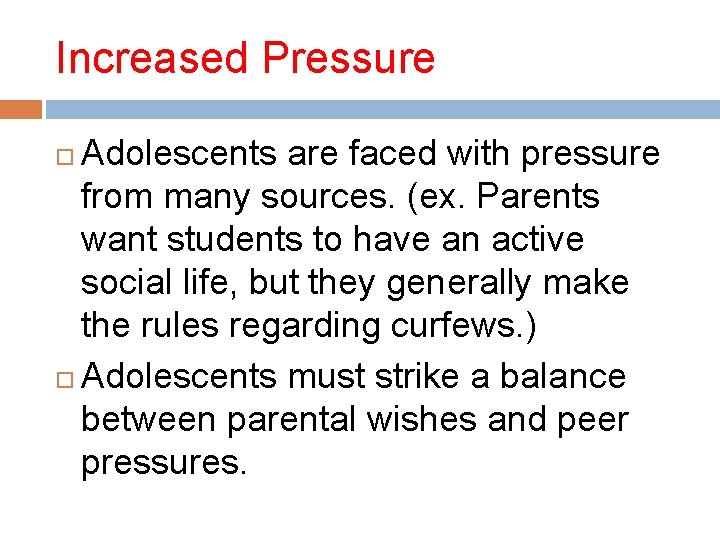 Increased Pressure

□ Adolescents are faced with pressure from many sources. (ex. Parents want students to have an active social life, but they generally make the rules regarding curfews.)

□ Adolescents must strike a balance between parental wishes and peer pressures.